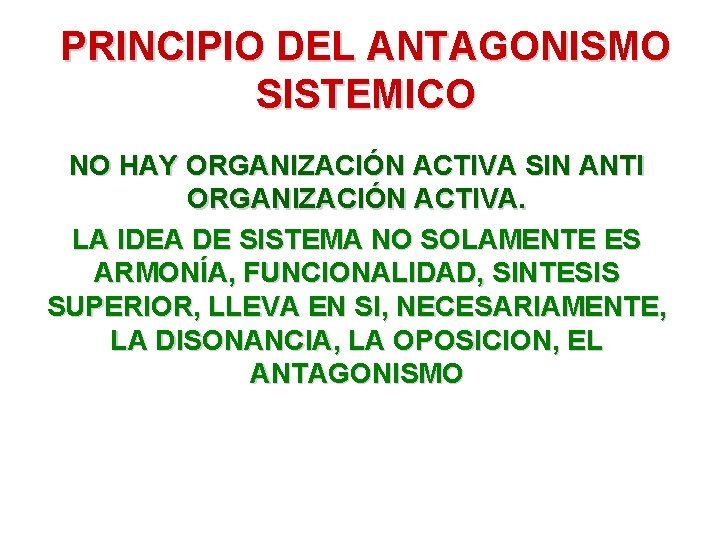 PRINCIPIO DEL ANTAGONISMO SISTEMICO

NO HAY ORGANIZACIÓN ACTIVA SIN ANTI ORGANIZACIÓN ACTIVA.

LA IDEA DE SISTEMA NO SOLAMENTE ES ARMONÍA, FUNCIONALIDAD, SINTESIS SUPERIOR, LLEVA EN SI, NECESARIAMENTE, LA DISONANCIA, LA OPOSICION, EL ANTAGONISMO